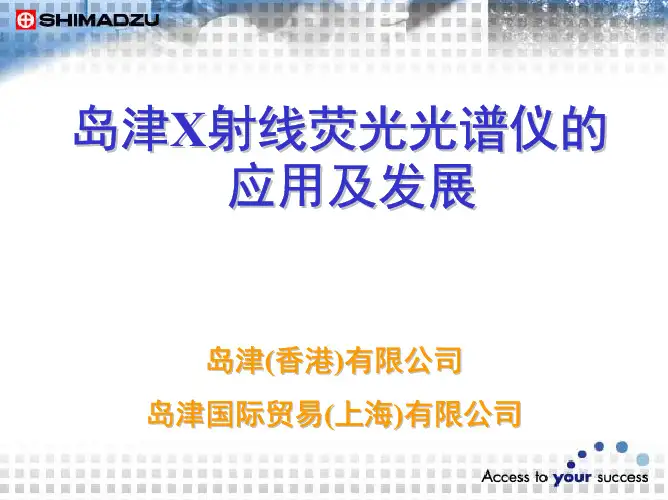 SHIMADZU

岛津X射线荧光光谱仪的应用及发展

岛津(香港)有限公司

岛津国际贸易(上海)有限公司

Access to your success